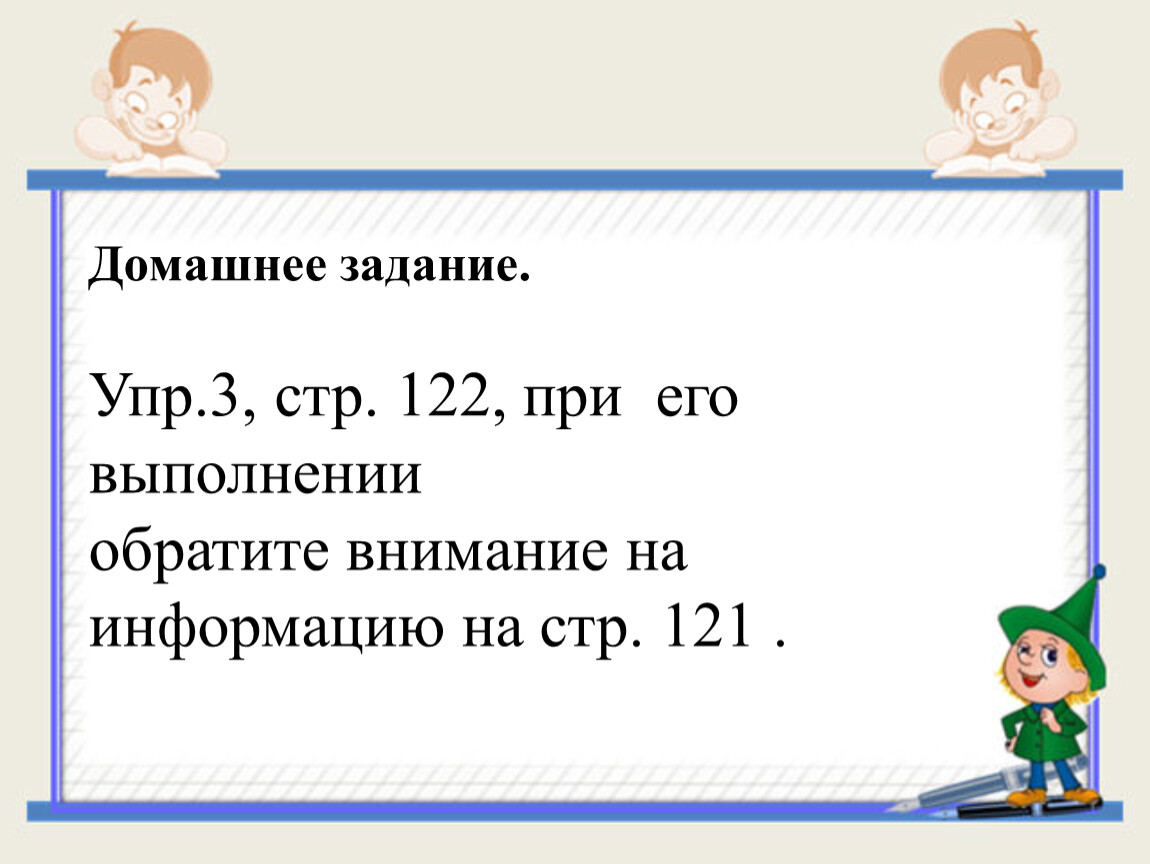 Домашнее задание.

Упр.3, стр. 122, при его выполнении
обратите внимание на информацию на стр. 121 .